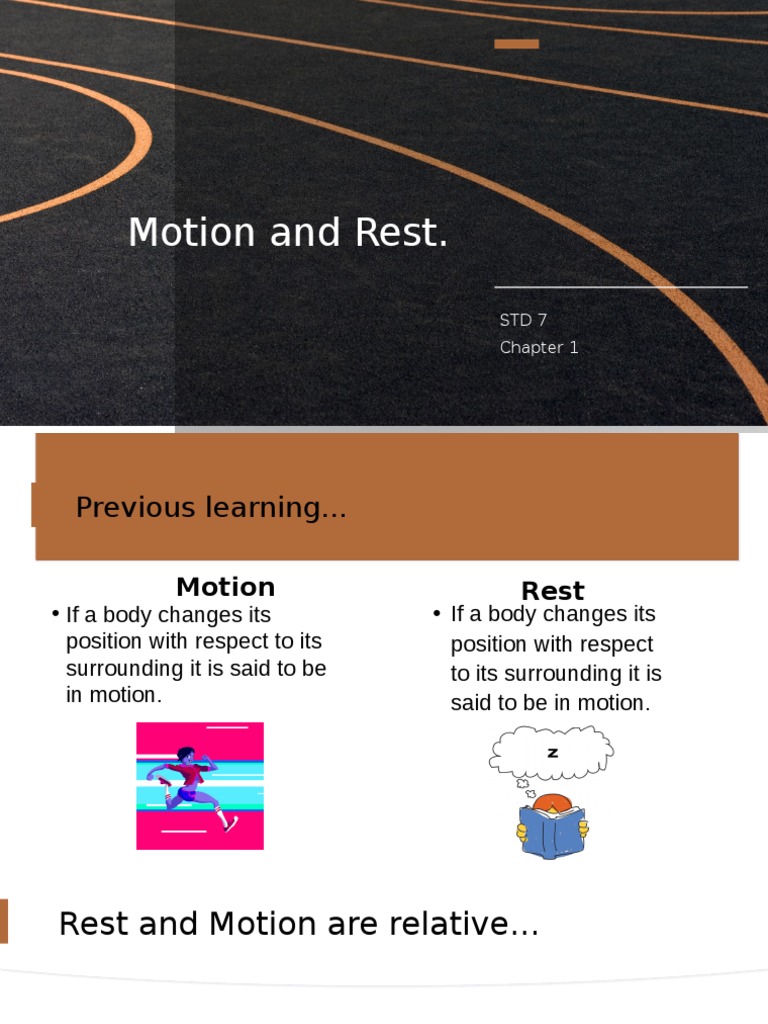 Motion and Rest.

STD 7
Chapter 1

Previous learning...

Motion

• If a body changes its position with respect to its surrounding it is said to be in motion.

Rest

• If a body changes its position with respect to its surrounding it is said to be in motion.

z

Rest and Motion are relative...